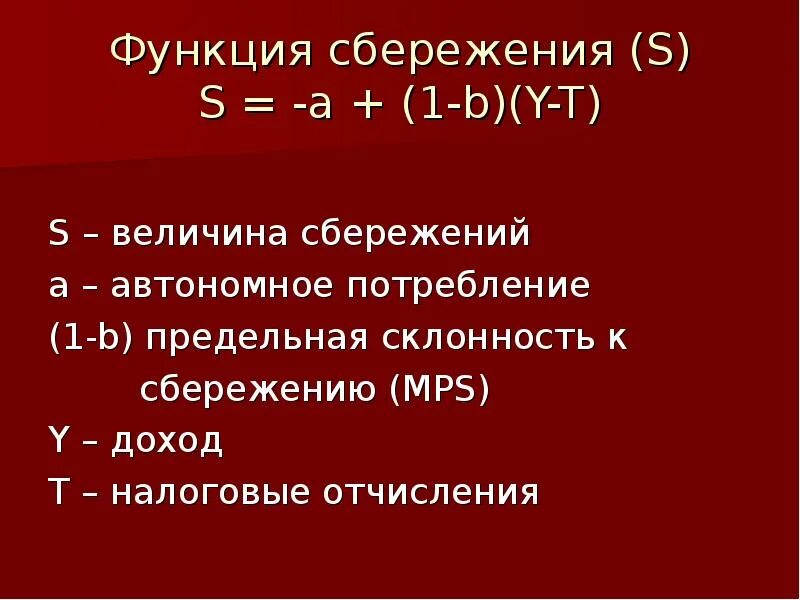 Функция сбережения (S)
$S = -a + (1-b)(Y-T)$

S – величина сбережений
a – автономное потребление
(1-b) предельная склонность к сбережению (MPS)
Y – доход
T – налоговые отчисления